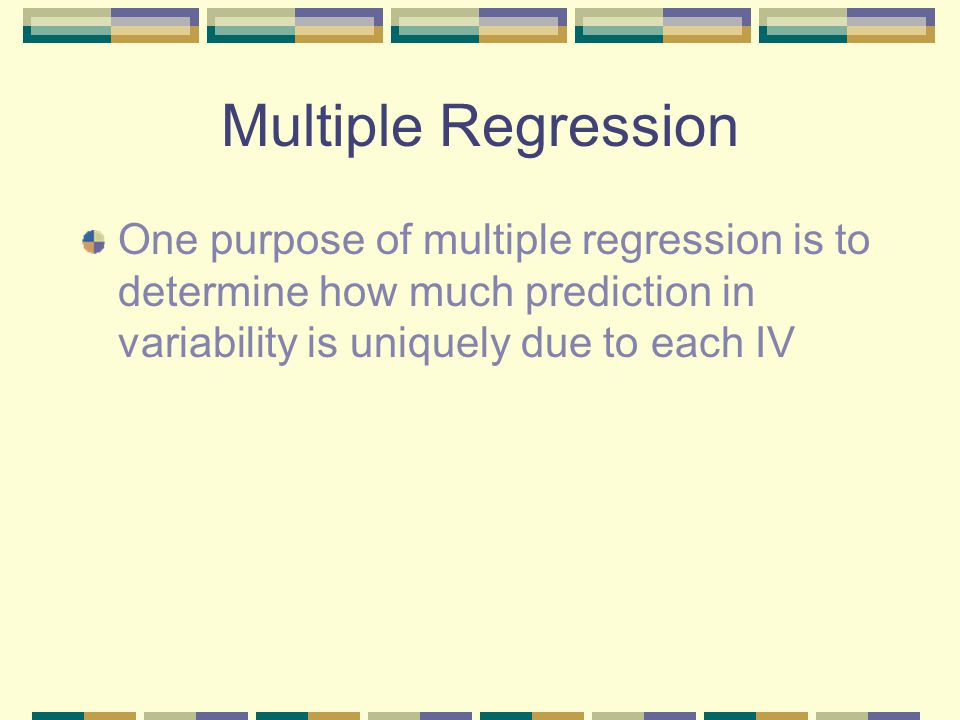 Multiple Regression

One purpose of multiple regression is to determine how much prediction in variability is uniquely due to each IV